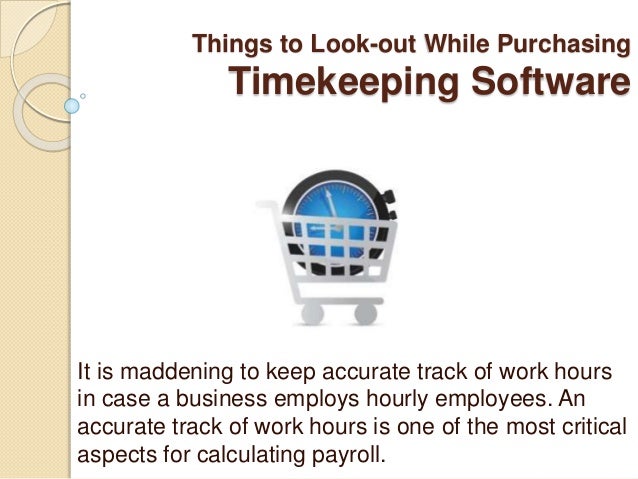 Things to Look-out While Purchasing
Timekeeping Software

It is maddening to keep accurate track of work hours in case a business employs hourly employees. An accurate track of work hours is one of the most critical aspects for calculating payroll.